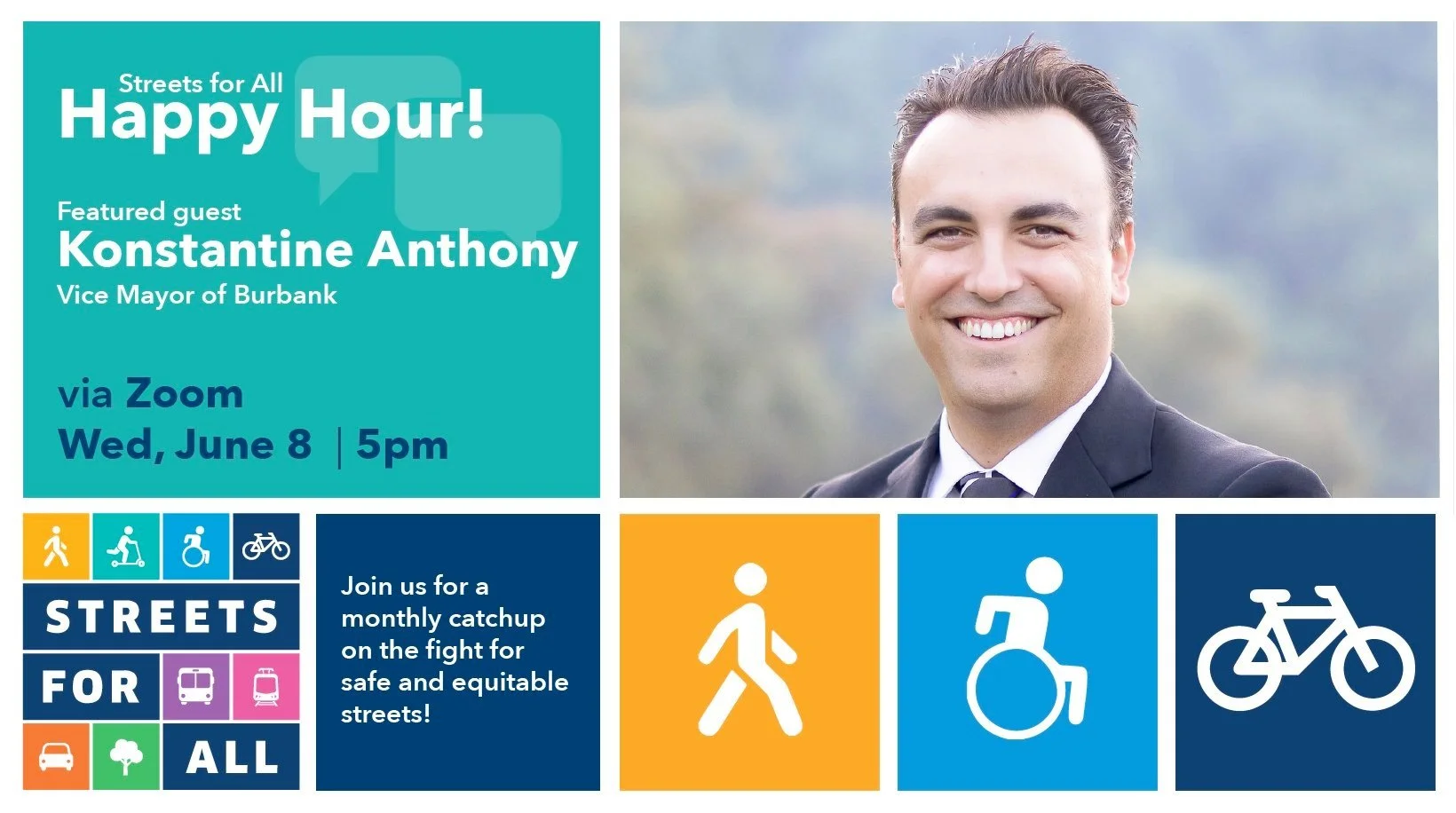 Streets for All
Happy Hour!

Featured guest
Konstantine Anthony
Vice Mayor of Burbank

via Zoom
Wed, June 8 | 5pm

STREETS
FOR
ALL

Join us for a monthly catchup on the fight for safe and equitable streets!